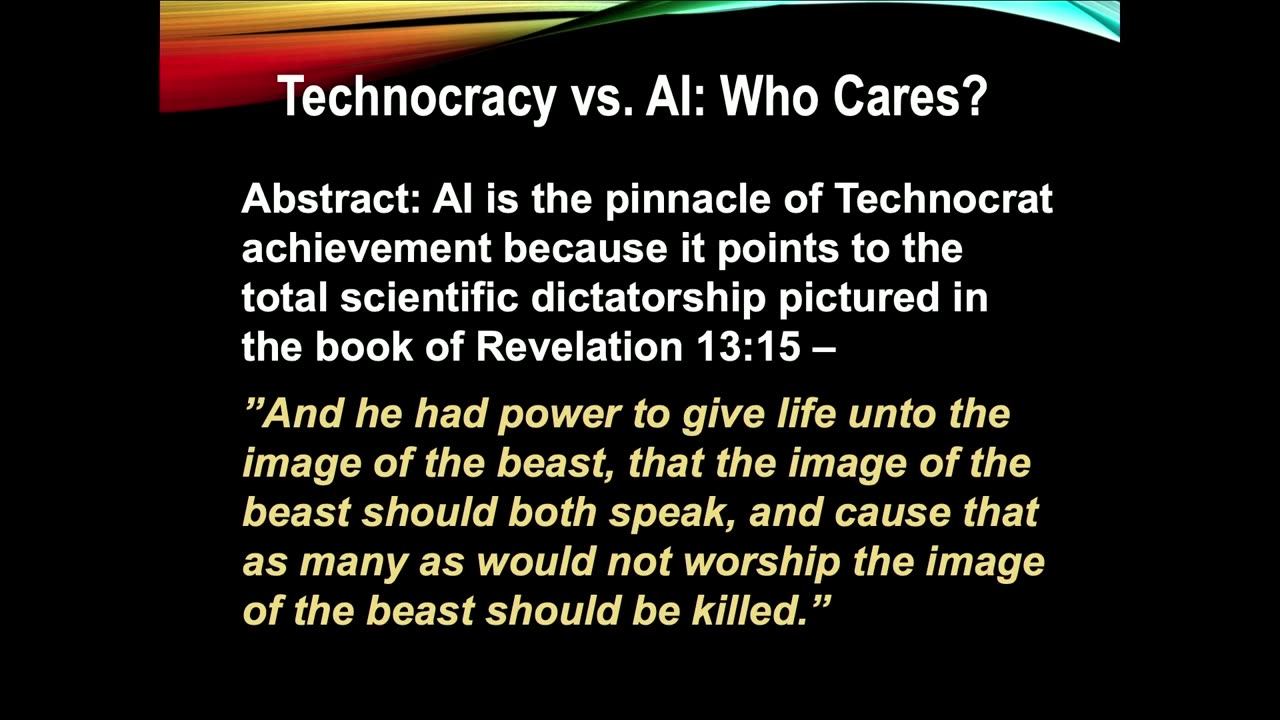 Technocracy vs. AI: Who Cares?

Abstract: AI is the pinnacle of Technocrat achievement because it points to the total scientific dictatorship pictured in the book of Revelation 13:15 –

”And he had power to give life unto the image of the beast, that the image of the beast should both speak, and cause that as many as would not worship the image of the beast should be killed.”